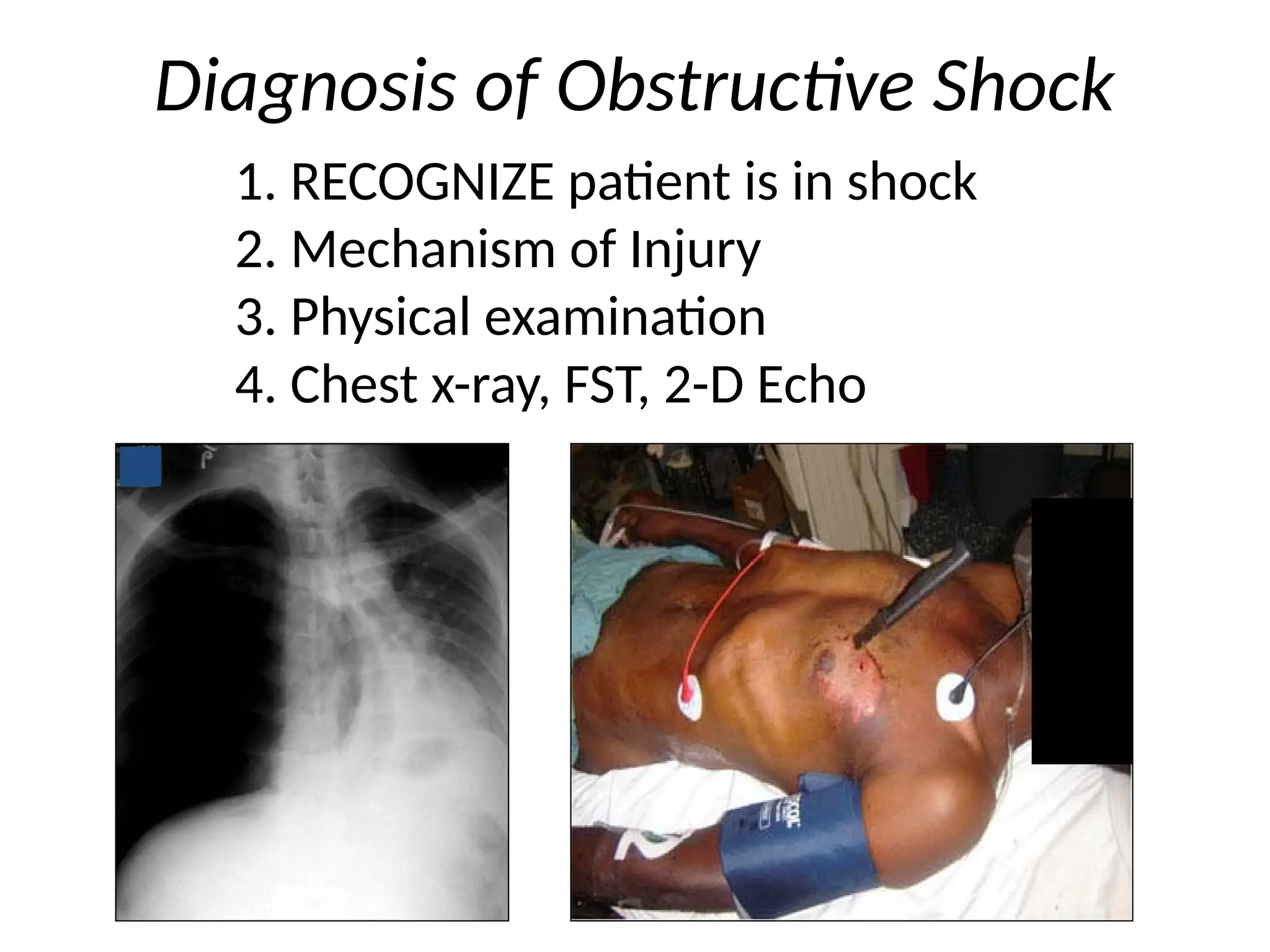 Diagnosis of Obstructive Shock

1. RECOGNIZE patient is in shock
2. Mechanism of Injury
3. Physical examination
4. Chest x-ray, FST, 2-D Echo